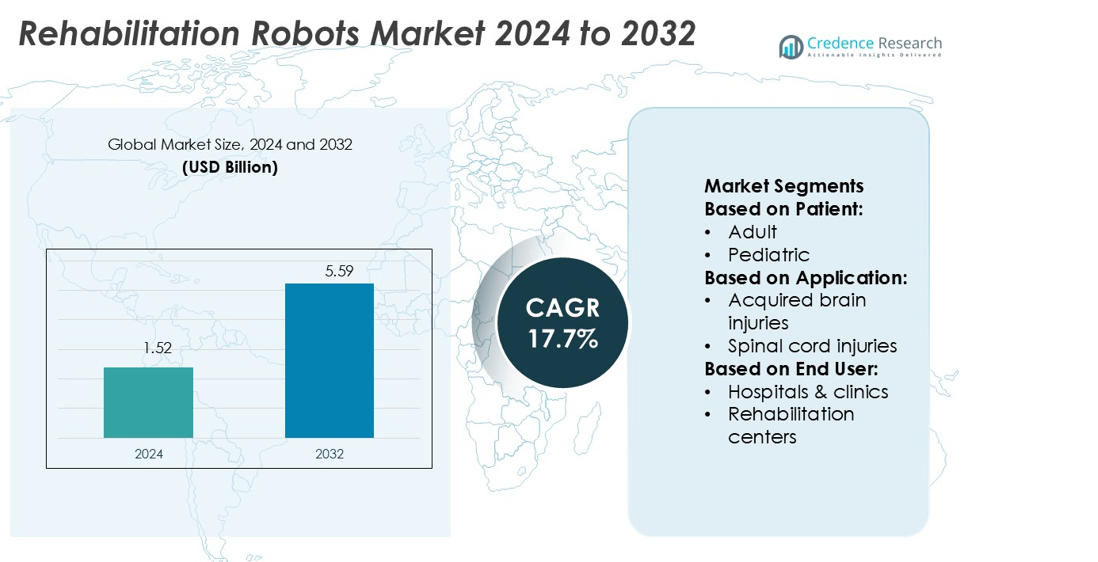 Rehabilitation Robots Market 2024 to 2032

Credence Research
Actionable Insights Delivered

Global Market Size, 2024 and 2032
(USD Billion)

1.52
5.59
2024
2032

CAGR
17.7%

Market Segments
Based on Patient:
• Adult
• Pediatric
Based on Application:
• Acquired brain injuries
• Spinal cord injuries
Based on End User:
• Hospitals & clinics
• Rehabilitation centers